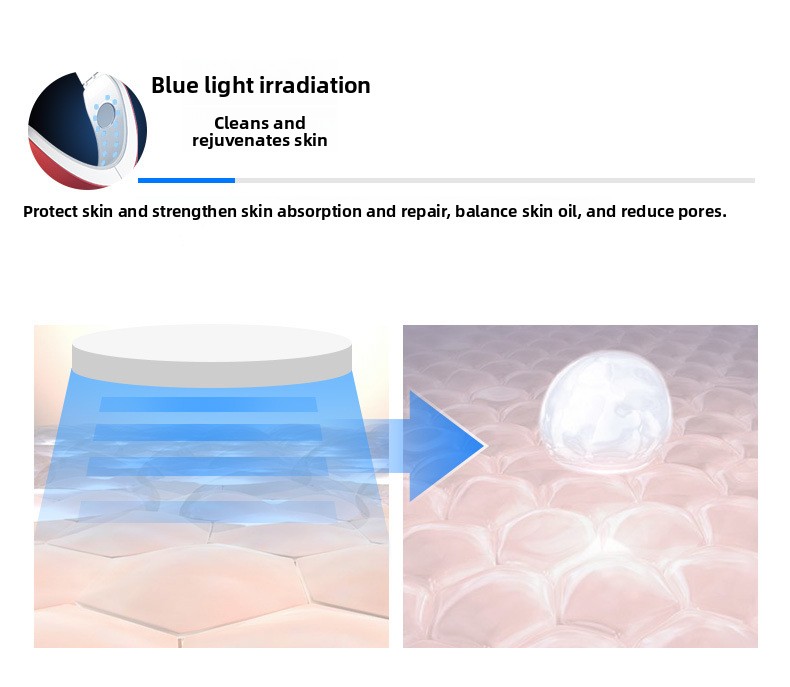 Blue light irradiation

Cleans and rejuvenates skin

Protect skin and strengthen skin absorption and repair, balance skin oil, and reduce pores.